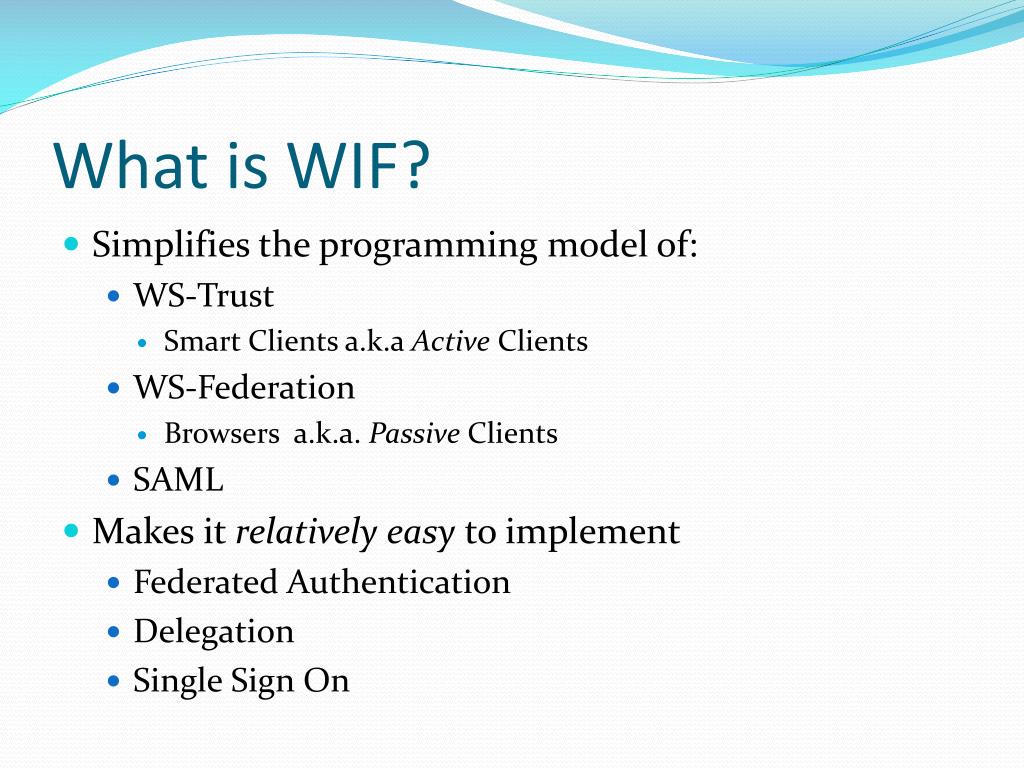 What is WIF?

- Simplifies the programming model of:
  - WS-Trust
    - Smart Clients a.k.a Active Clients
  - WS-Federation
    - Browsers a.k.a. Passive Clients
  - SAML
- Makes it relatively easy to implement
  - Federated Authentication
  - Delegation
  - Single Sign On